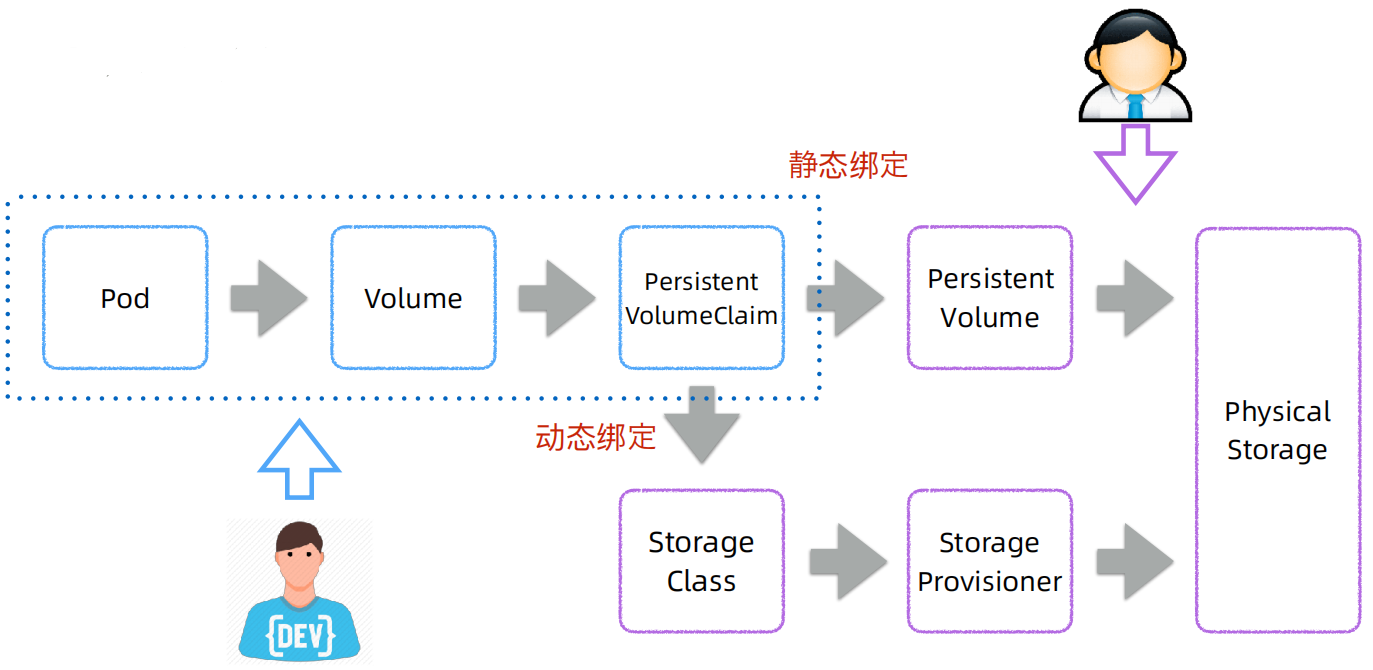 静态绑定

Pod

Volume

Persistent VolumeClaim

Persistent Volume

Physical Storage

动态绑定

Storage Class

Storage Provisioner

{DEV}